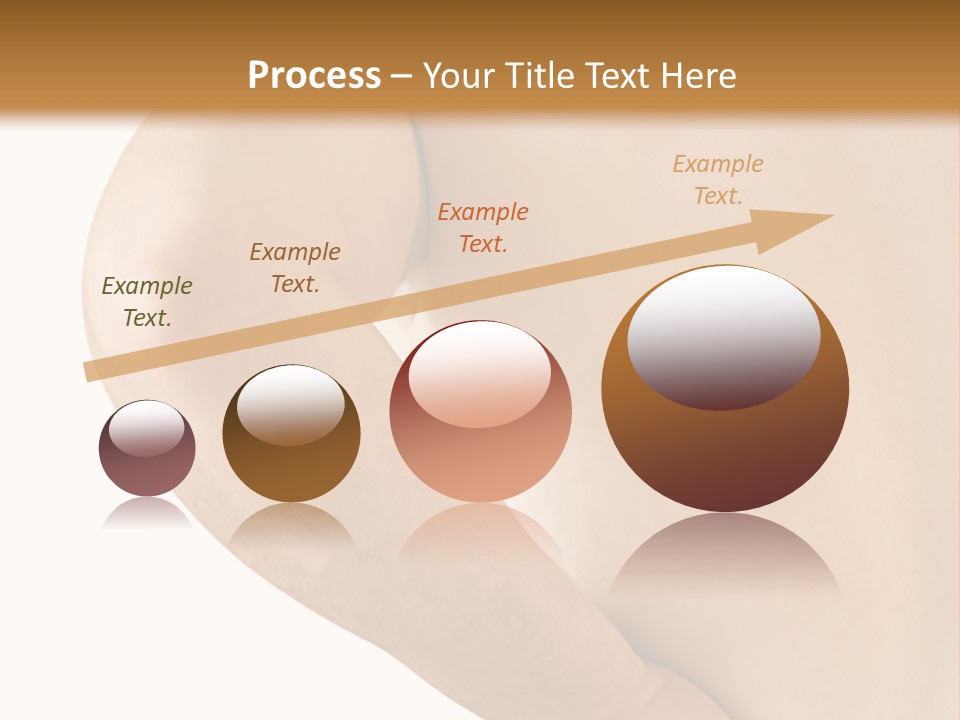 Process – Your Title Text Here

Example Text.

Example Text.

Example Text.

Example Text.